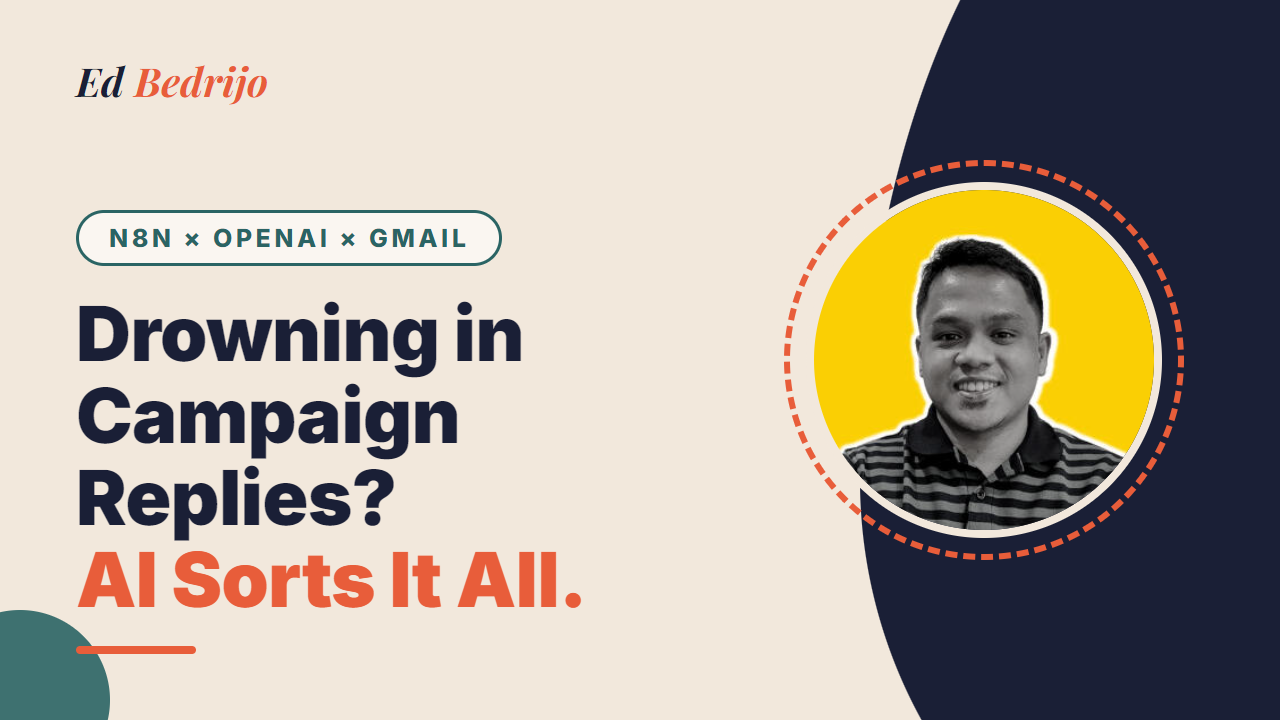 Ed Bedrijo

N8N × OPENAI × GMAIL

Drowning in Campaign Replies?
AI Sorts It All.